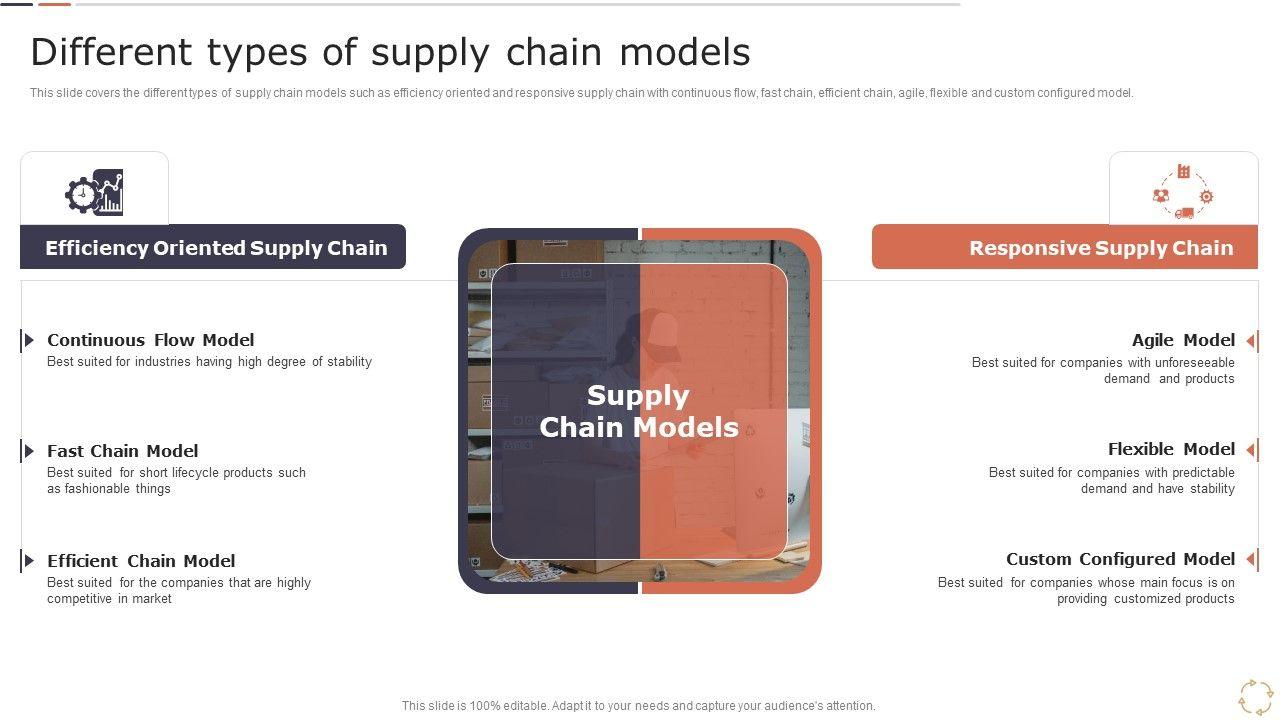 Different types of supply chain models

This slide covers the different types of supply chain models such as efficiency oriented and responsive supply chain with continuous flow, fast chain, efficient chain, agile, flexible and custom configured model.

Efficiency Oriented Supply Chain

Continuous Flow Model
Best suited for industries having high degree of stability

Fast Chain Model
Best suited for short lifecycle products such as fashionable things

Efficient Chain Model
Best suited for the companies that are highly competitive in market

Supply Chain Models

Responsive Supply Chain

Agile Model
Best suited for companies with unforeseeable demand and products

Flexible Model
Best suited for companies with predictable demand and have stability

Custom Configured Model
Best suited for companies whose main focus is on providing customized products

This slide is 100% editable. Adapt it to your needs and capture your audience's attention.